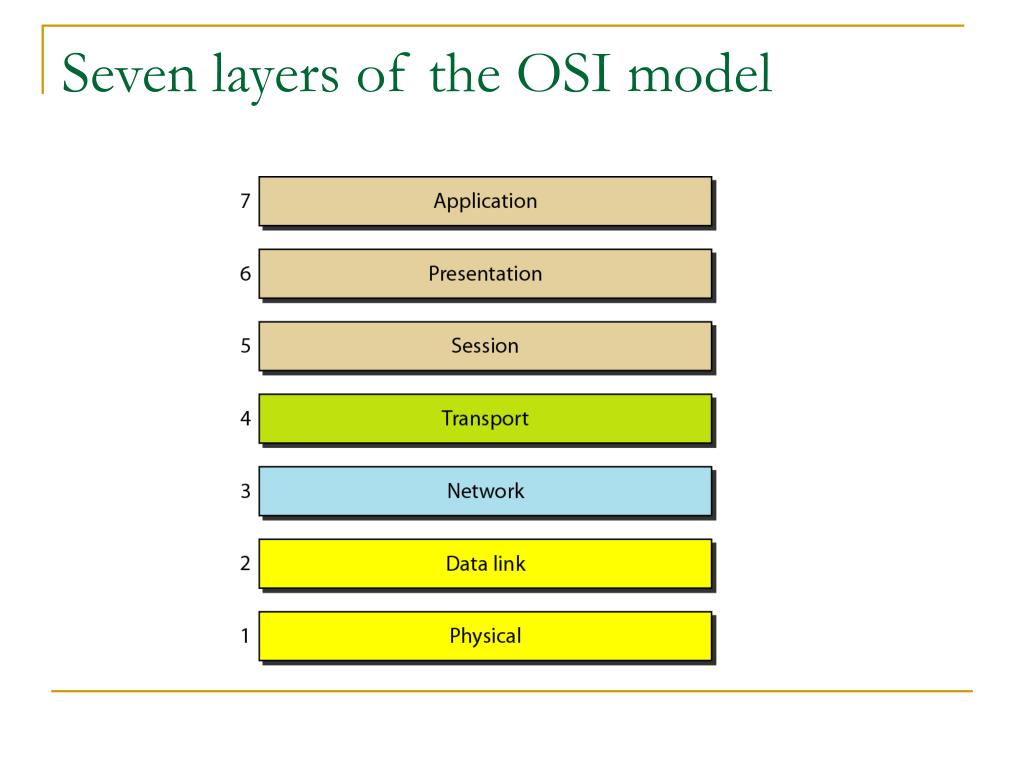 Seven layers of the OSI model

7 Application
6 Presentation
5 Session
4 Transport
3 Network
2 Data link
1 Physical